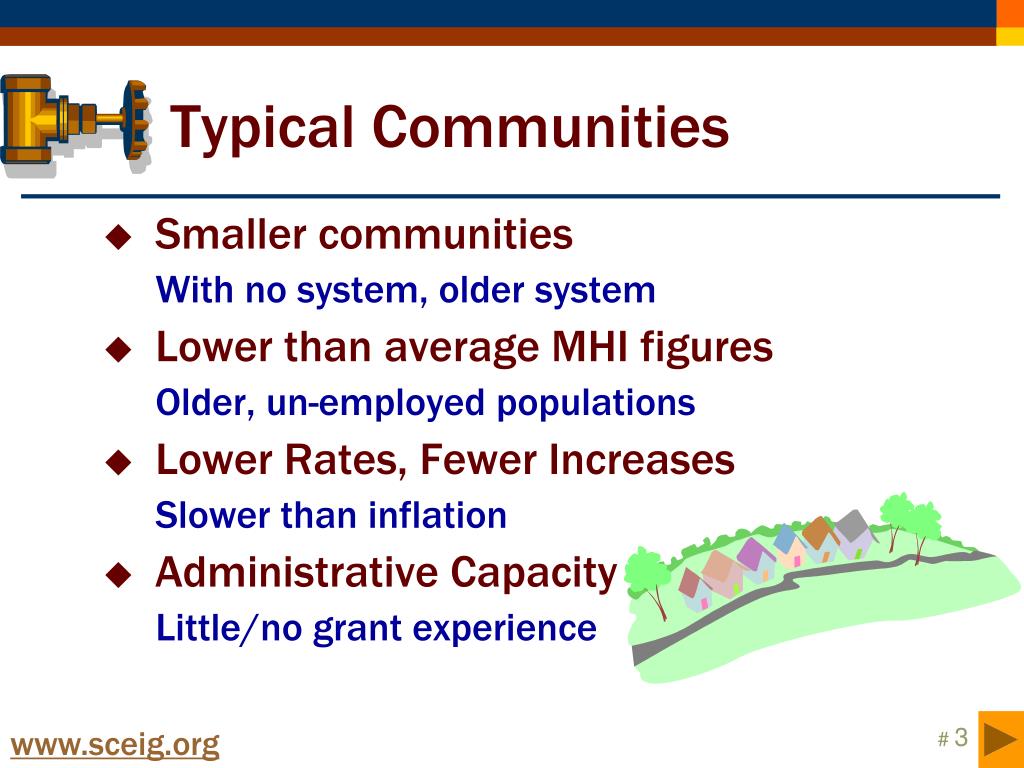 Typical Communities

◆ Smaller communities
With no system, older system
◆ Lower than average MHI figures
Older, un-employed populations
◆ Lower Rates, Fewer Increases
Slower than inflation
◆ Administrative Capacity
Little/no grant experience

www.sceig.org

# 3